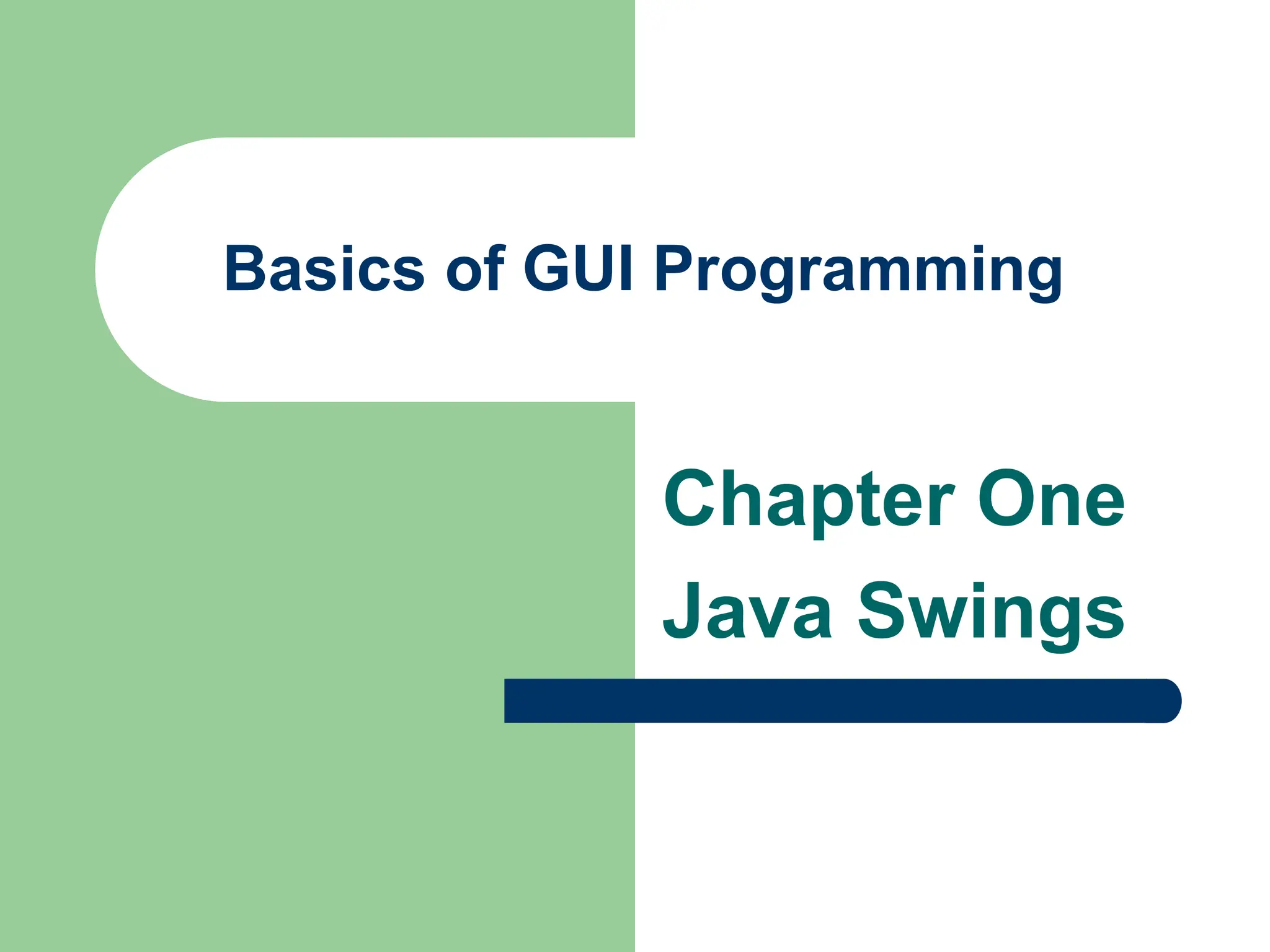 Basics of GUI Programming

Chapter One
Java Swings